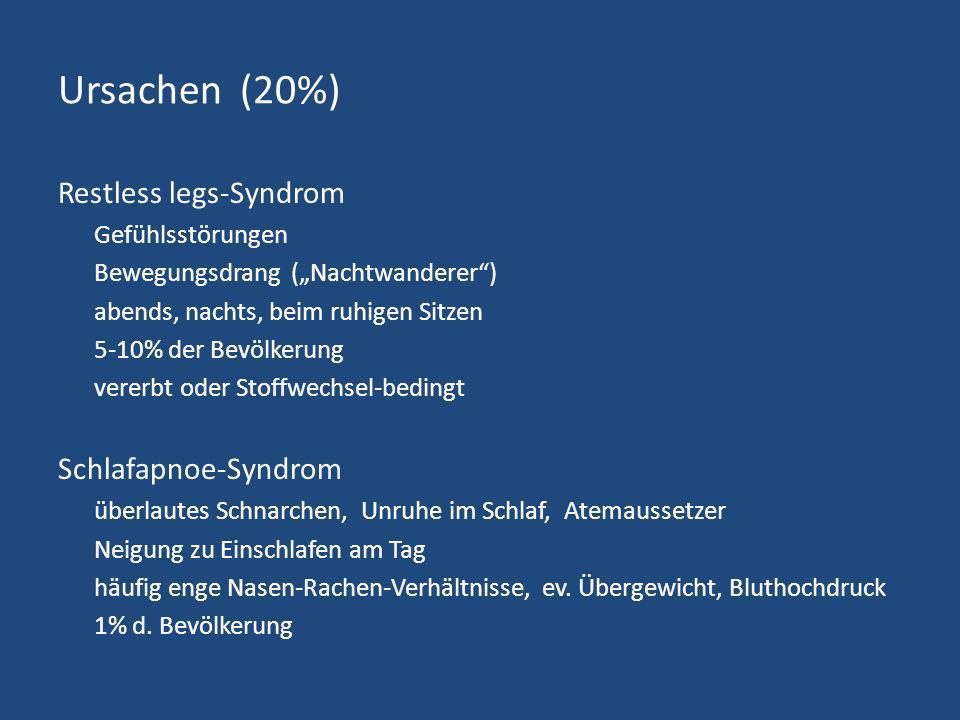 Ursachen (20%)

Restless legs-Syndrom
Gefühlsstörungen
Bewegungsdrang („Nachtwanderer“)
abends, nachts, beim ruhigen Sitzen
5-10% der Bevölkerung
vererbt oder Stoffwechsel-bedingt

Schlafapnoe-Syndrom
überlautes Schnarchen, Unruhe im Schlaf, Atemaussetzer
Neigung zu Einschlafen am Tag
häufig enge Nasen-Rachen-Verhältnisse, ev. Übergewicht, Bluthochdruck
1% d. Bevölkerung